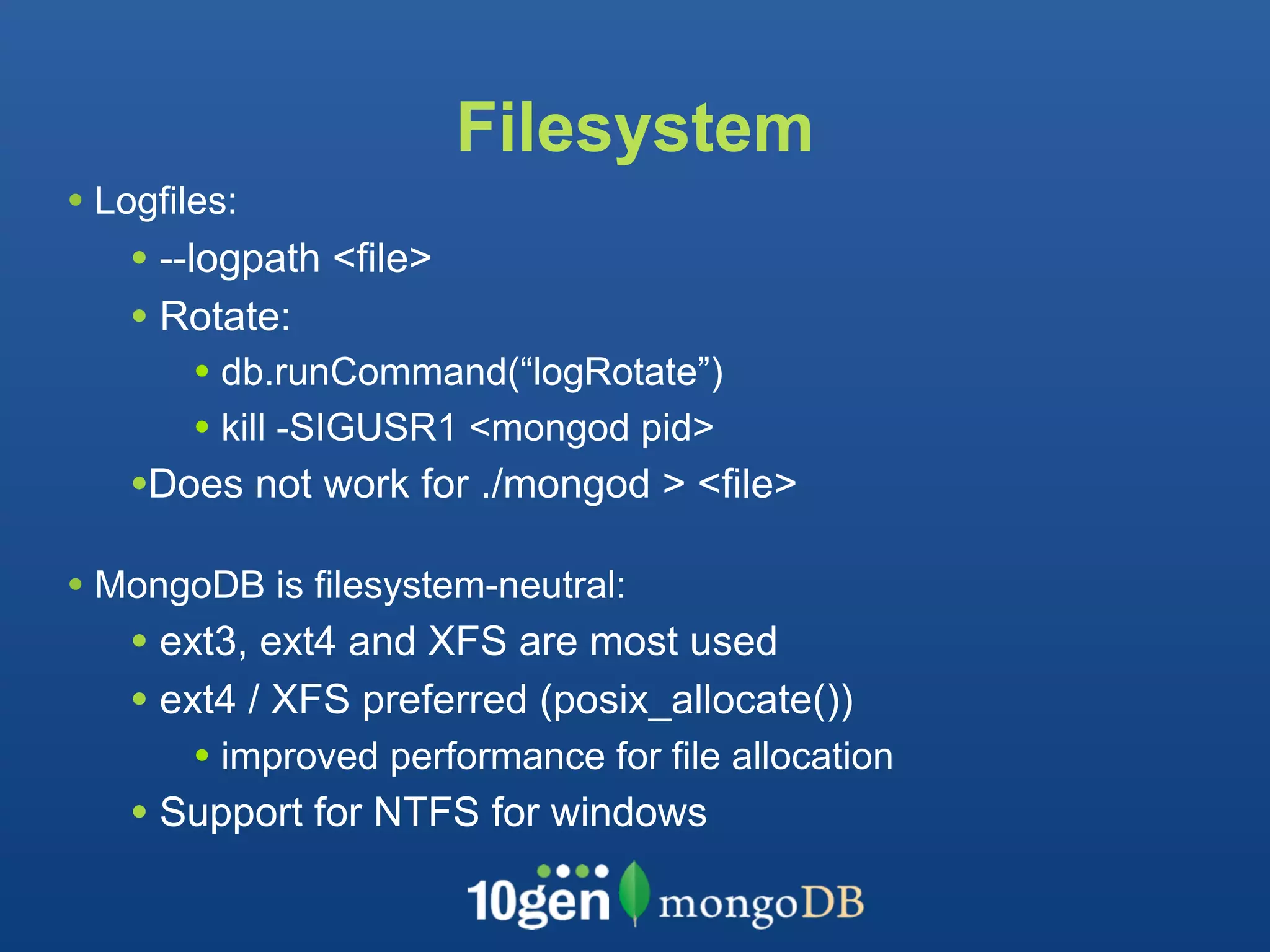 Filesystem

• Logfiles:
  • --logpath <file>
  • Rotate:
    • db.runCommand(“logRotate”)
    • kill -SIGUSR1 <mongod pid>
  •Does not work for ./mongod > <file>

• MongoDB is filesystem-neutral:
  • ext3, ext4 and XFS are most used
  • ext4 / XFS preferred (posix_allocate())
    • improved performance for file allocation
  • Support for NTFS for windows

10gen mongoDB